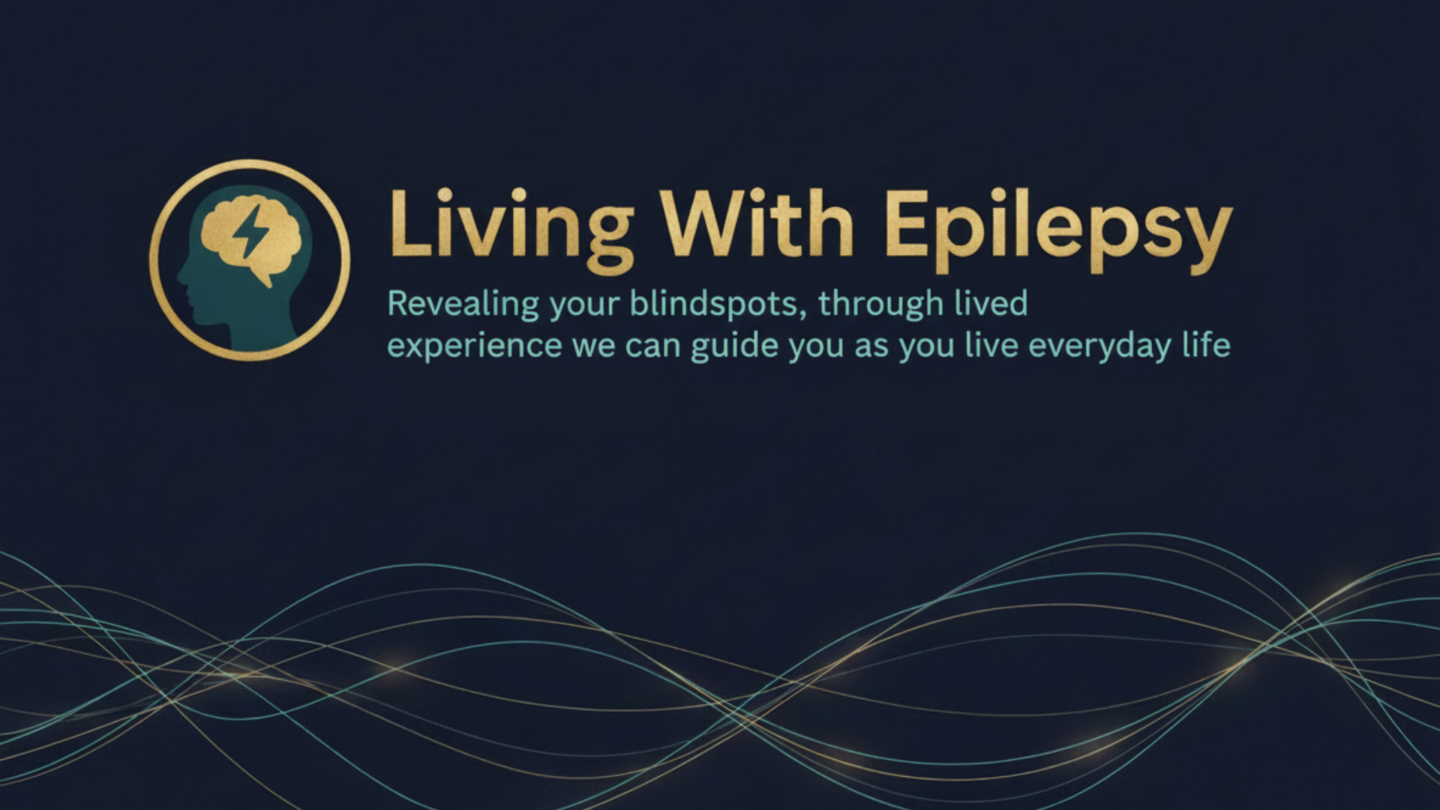 Living With Epilepsy

Revealing your blindspots, through lived experience we can guide you as you live everyday life